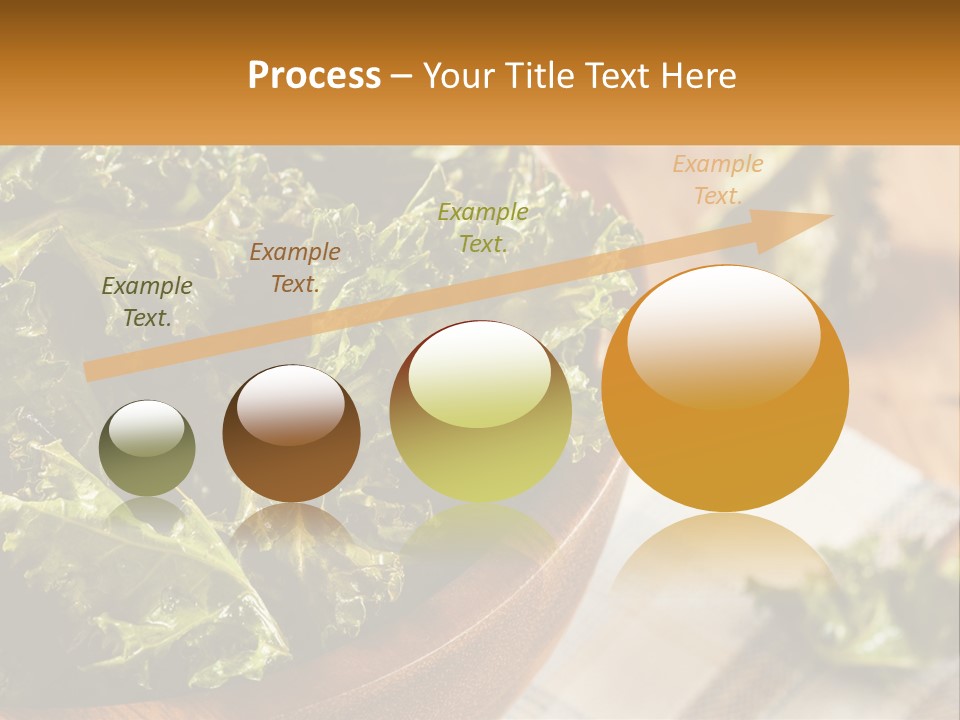 Process – Your Title Text Here

Example Text.

Example Text.

Example Text.

Example Text.